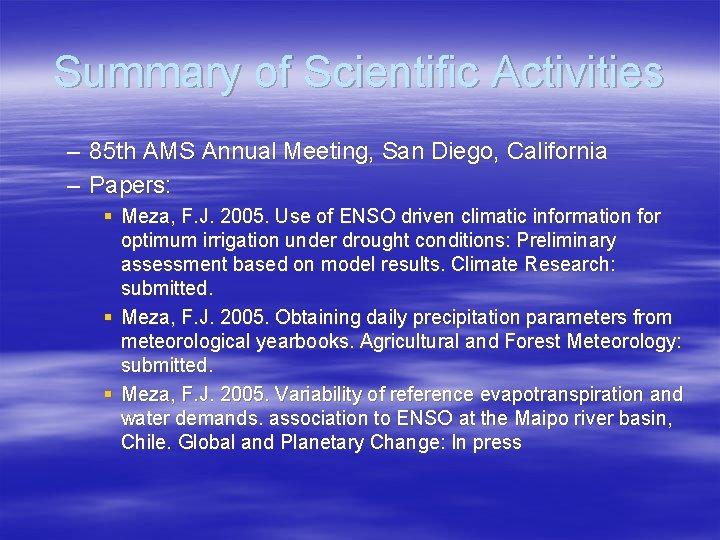 Summary of Scientific Activities

– 85th AMS Annual Meeting, San Diego, California

– Papers:

▪ Meza, F.J. 2005. Use of ENSO driven climatic information for optimum irrigation under drought conditions: Preliminary assessment based on model results. Climate Research: submitted.

▪ Meza, F.J. 2005. Obtaining daily precipitation parameters from meteorological yearbooks. Agricultural and Forest Meteorology: submitted.

▪ Meza, F.J. 2005. Variability of reference evapotranspiration and water demands. association to ENSO at the Maipo river basin, Chile. Global and Planetary Change: In press